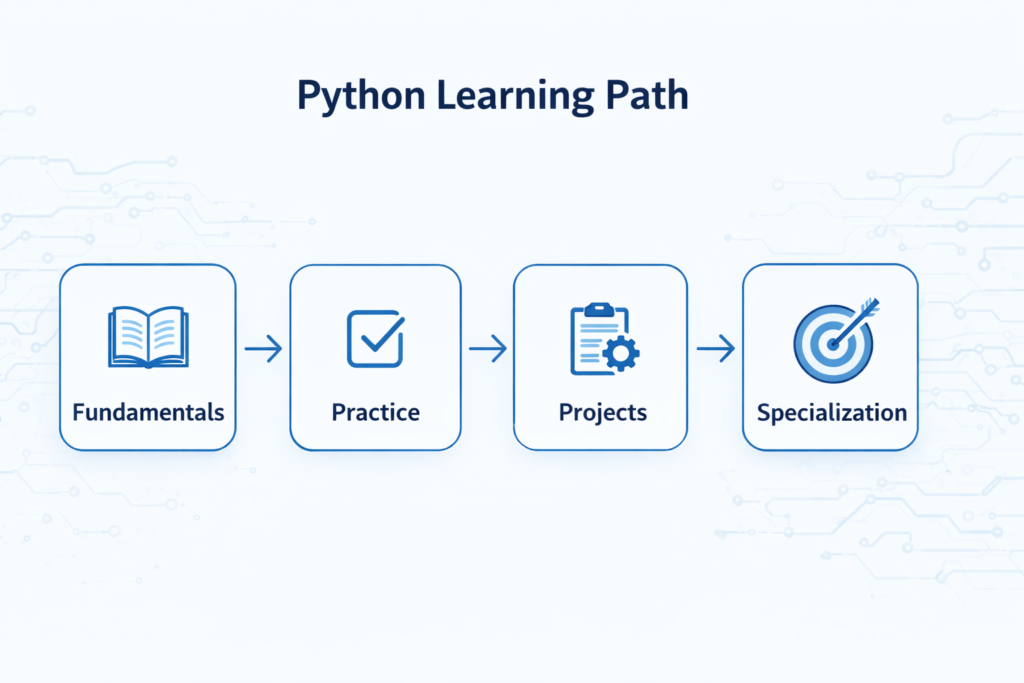 Python Learning Path

Fundamentals

Practice

Projects

Specialization